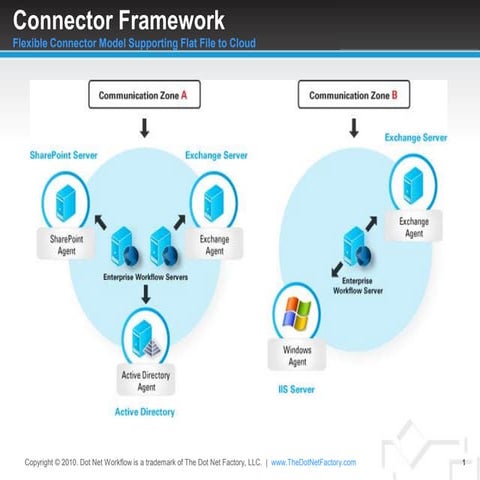 Connector Framework
Flexible Connector Model Supporting Flat File to Cloud

Communication Zone A

SharePoint Server

Exchange Server

SharePoint Agent

Exchange Agent

Enterprise Workflow Servers

Active Directory Agent

Active Directory

Communication Zone B

Exchange Server

Exchange Agent

Enterprise Workflow Server

Windows Agent

IIS Server

Copyright © 2010. Dot Net Workflow is a trademark of The Dot Net Factory, LLC. | www.TheDotNetFactory.com

1